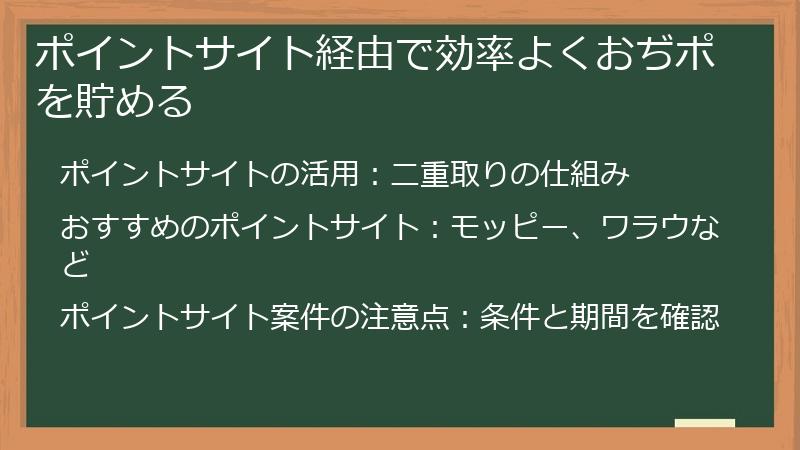 ポイントサイト経由で効率よくおぢポを貯める

ポイントサイトの活用：二重取りの仕組み

おすすめのポイントサイト：モッピー、ワラウなど

ポイントサイト案件の注意点：条件と期間を確認